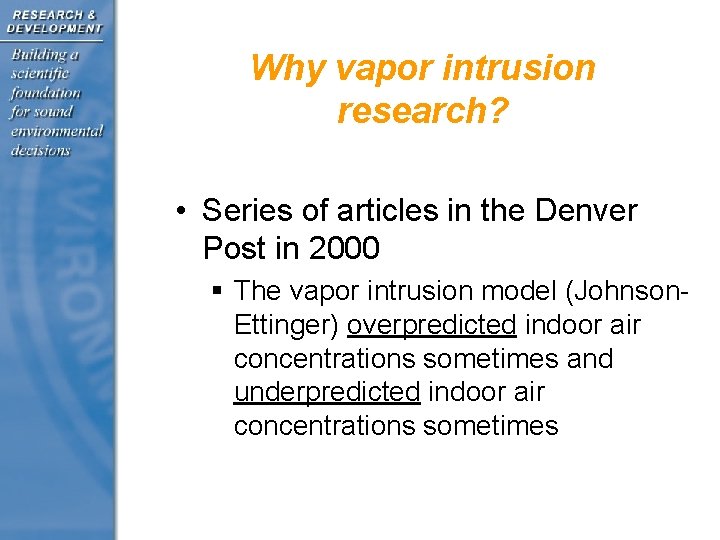 RESEARCH & DEVELOPMENT

Building a scientific foundation for sound environmental decisions

Why vapor intrusion research?

• Series of articles in the Denver Post in 2000

▪ The vapor intrusion model (Johnson-Ettinger) overpredicted indoor air concentrations sometimes and underpredicted indoor air concentrations sometimes